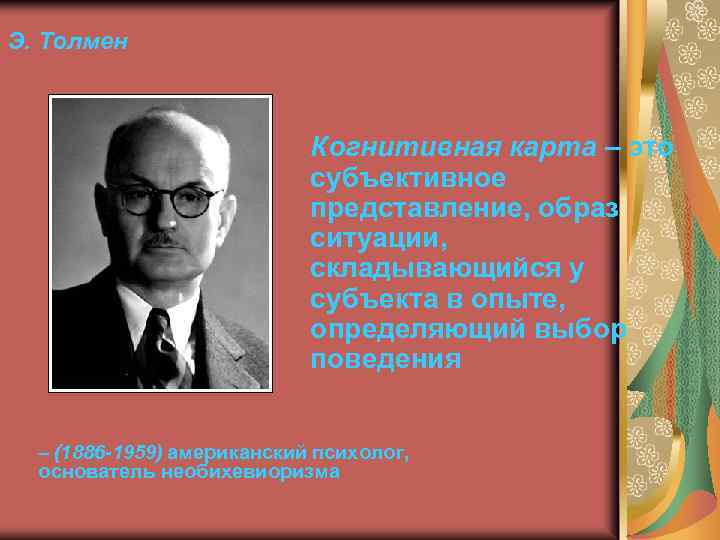 Э. Толмен

Когнитивная карта – это субъективное представление, образ ситуации, складывающийся у субъекта в опыте, определяющий выбор поведения

– (1886-1959) американский психолог, основатель необихевиоризма